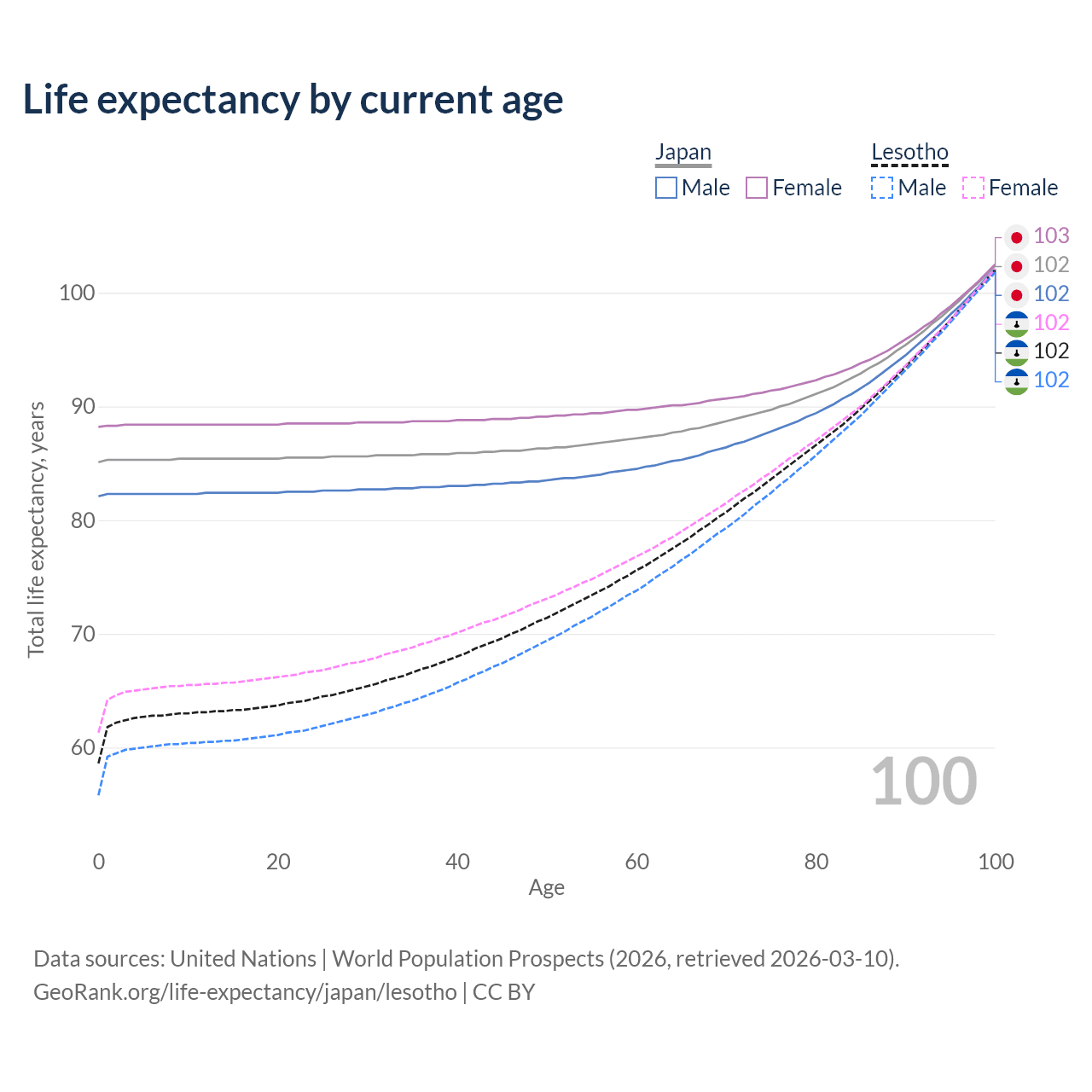 Life expectancy by current age

Japan
Male Female

Lesotho
Male Female

103
102
102
102
102
102

100
90
80
70
60

Total life expectancy, years

100

0 20 40 60 80 100
Age

Data sources: United Nations | World Population Prospects (2026, retrieved 2026-03-10).
GeoRank.org/life-expectancy/japan/lesotho | CC BY